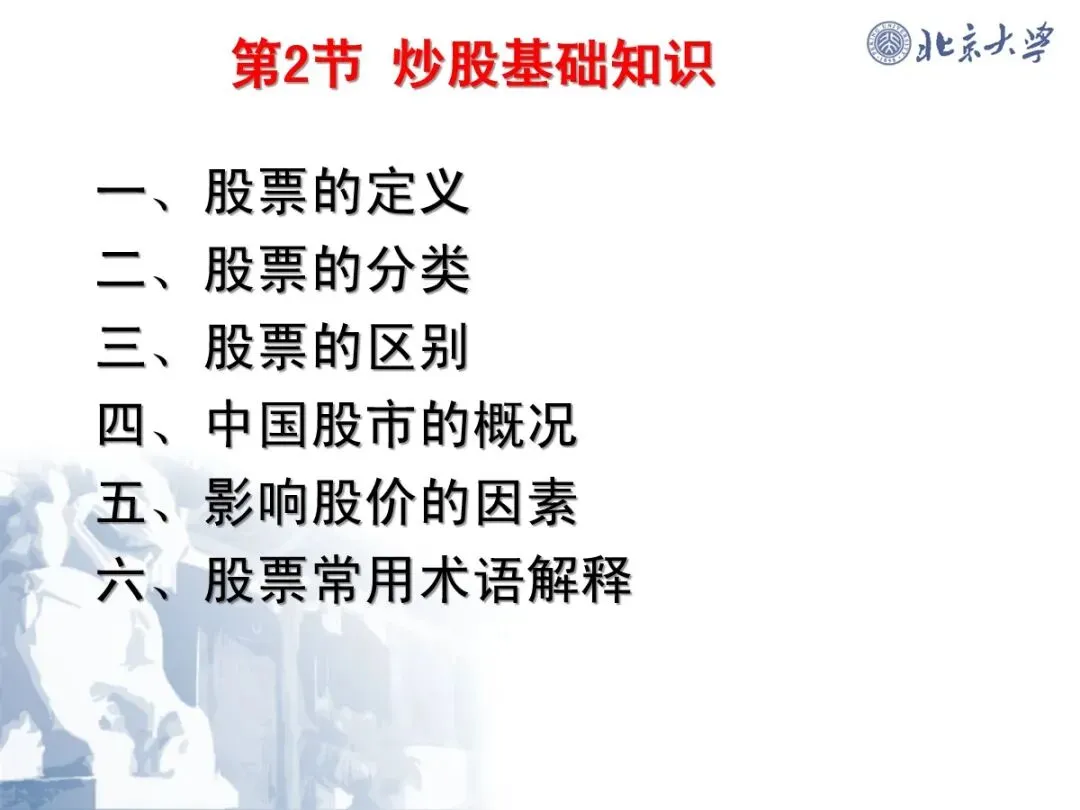 第2节 炒股基础知识

北京大学

一、股票的定义
二、股票的分类
三、股票的区别
四、中国股市的概况
五、影响股价的因素
六、股票常用术语解释